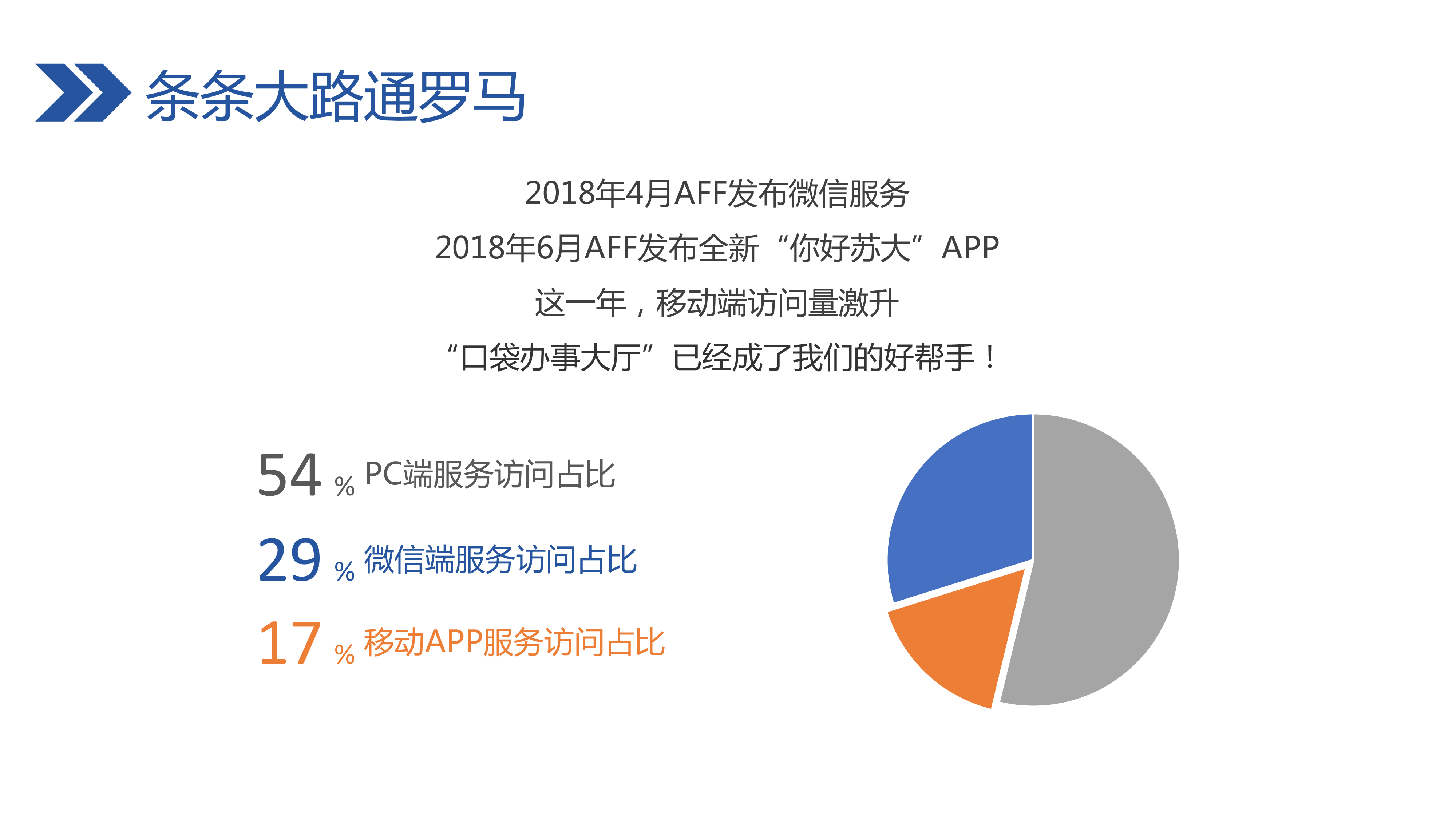 条条大路通罗马

2018年4月AFF发布微信服务
2018年6月AFF发布全新“你好苏大”APP
这一年，移动端访问量激升
“口袋办事大厅”已经成了我们的好帮手！

54 % PC端服务访问占比
29 % 微信端服务访问占比
17 % 移动APP服务访问占比